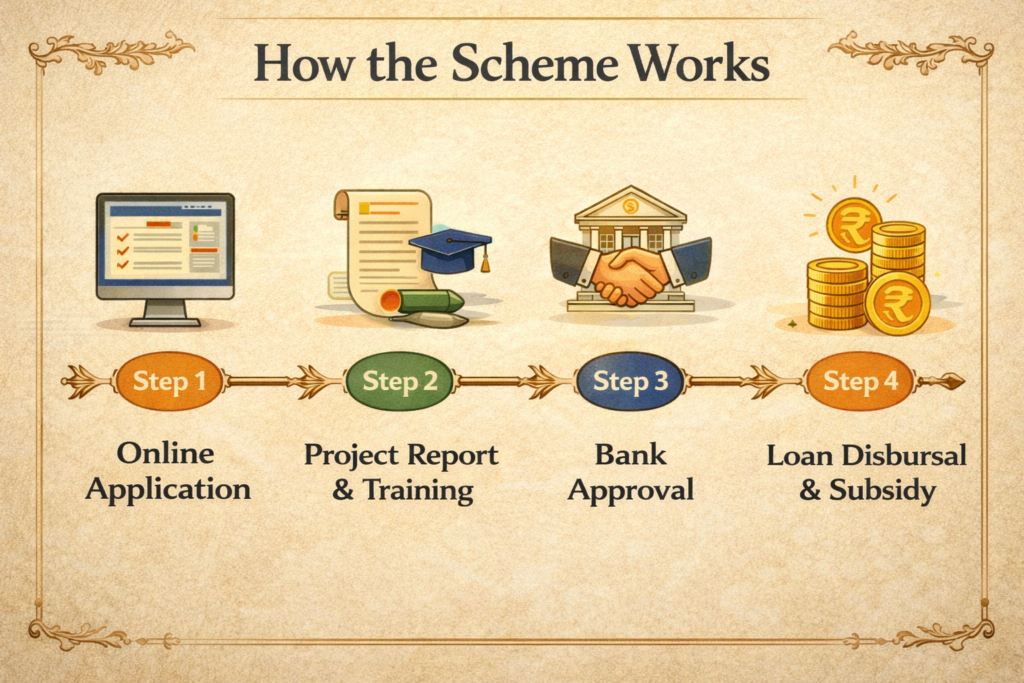 How the Scheme Works

Step 1
Online Application

Step 2
Project Report & Training

Step 3
Bank Approval

Step 4
Loan Disbursal & Subsidy